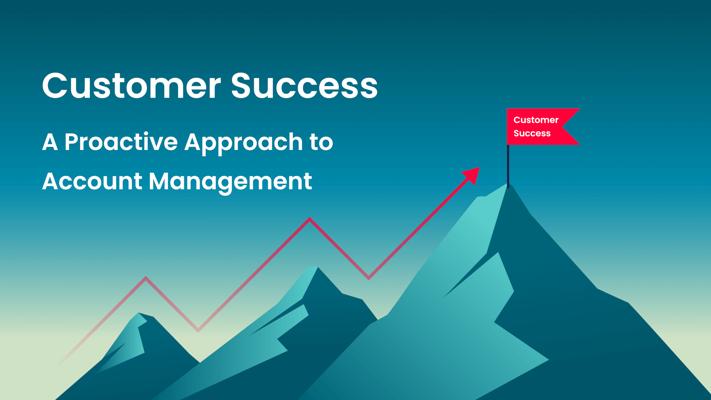 Customer Success

A Proactive Approach to Account Management

Customer Success